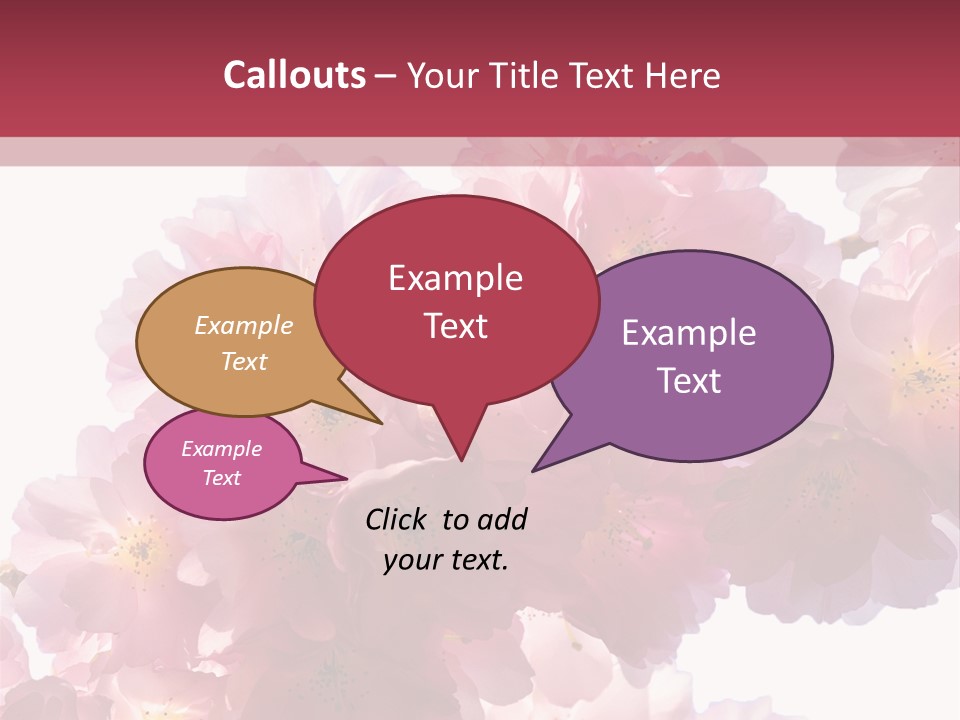 Callouts – Your Title Text Here

Example Text

Example Text

Example Text

Example Text

Click to add your text.